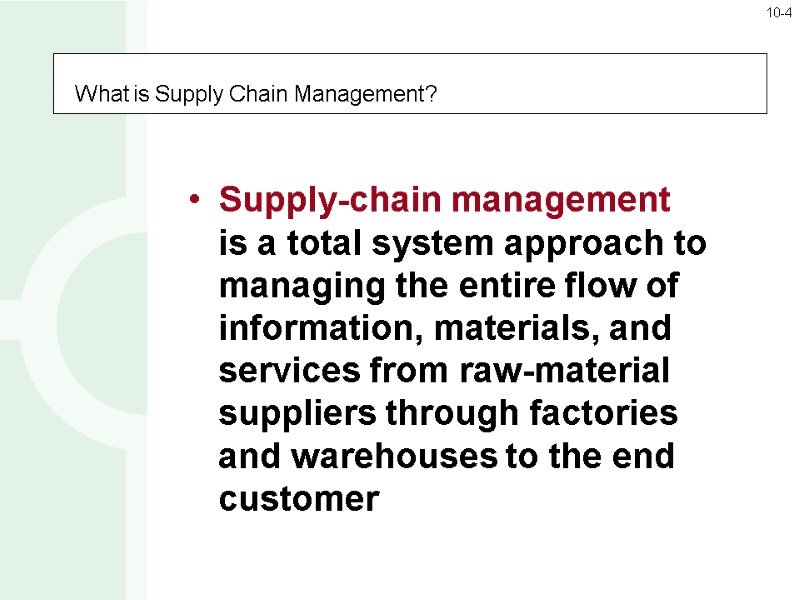 10-4

What is Supply Chain Management?

• Supply-chain management is a total system approach to managing the entire flow of information, materials, and services from raw-material suppliers through factories and warehouses to the end customer